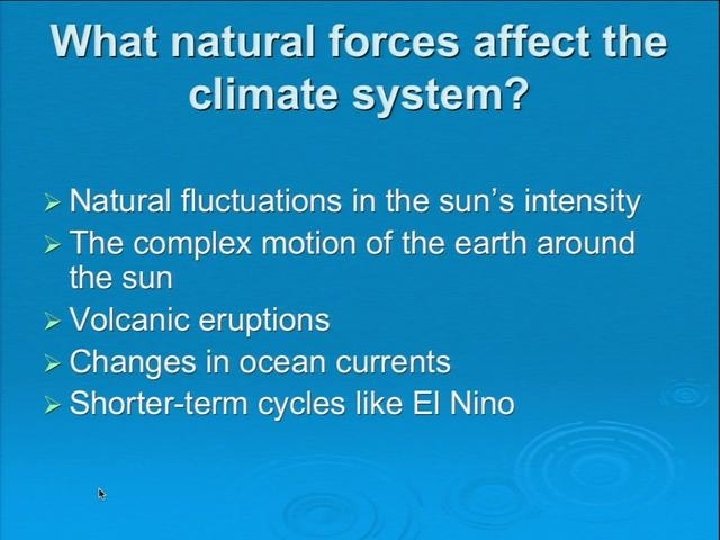 What natural forces affect the climate system?

➢ Natural fluctuations in the sun's intensity
➢ The complex motion of the earth around the sun
➢ Volcanic eruptions
➢ Changes in ocean currents
➢ Shorter-term cycles like El Nino